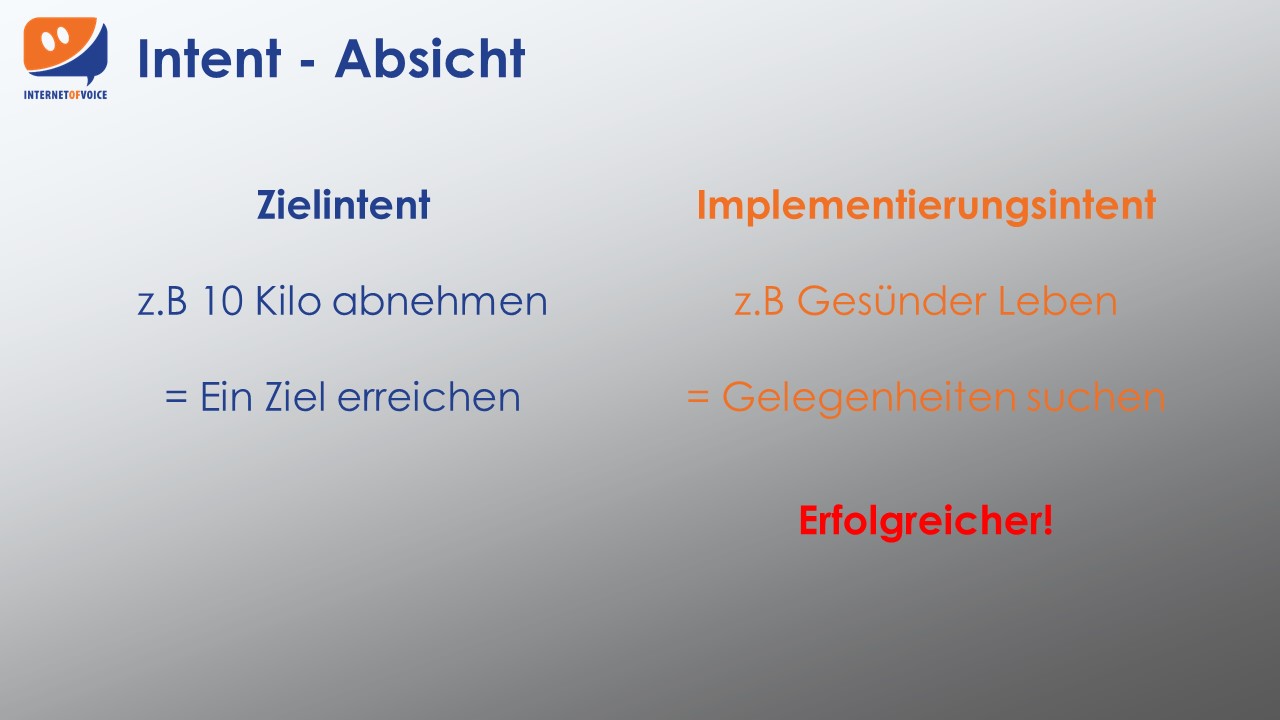 INTERNETOFVOICE

Intent - Absicht

Zielintent

z.B 10 Kilo abnehmen

= Ein Ziel erreichen

Implementierungsintent

z.B Gesünder Leben

= Gelegenheiten suchen

Erfolgreicher!